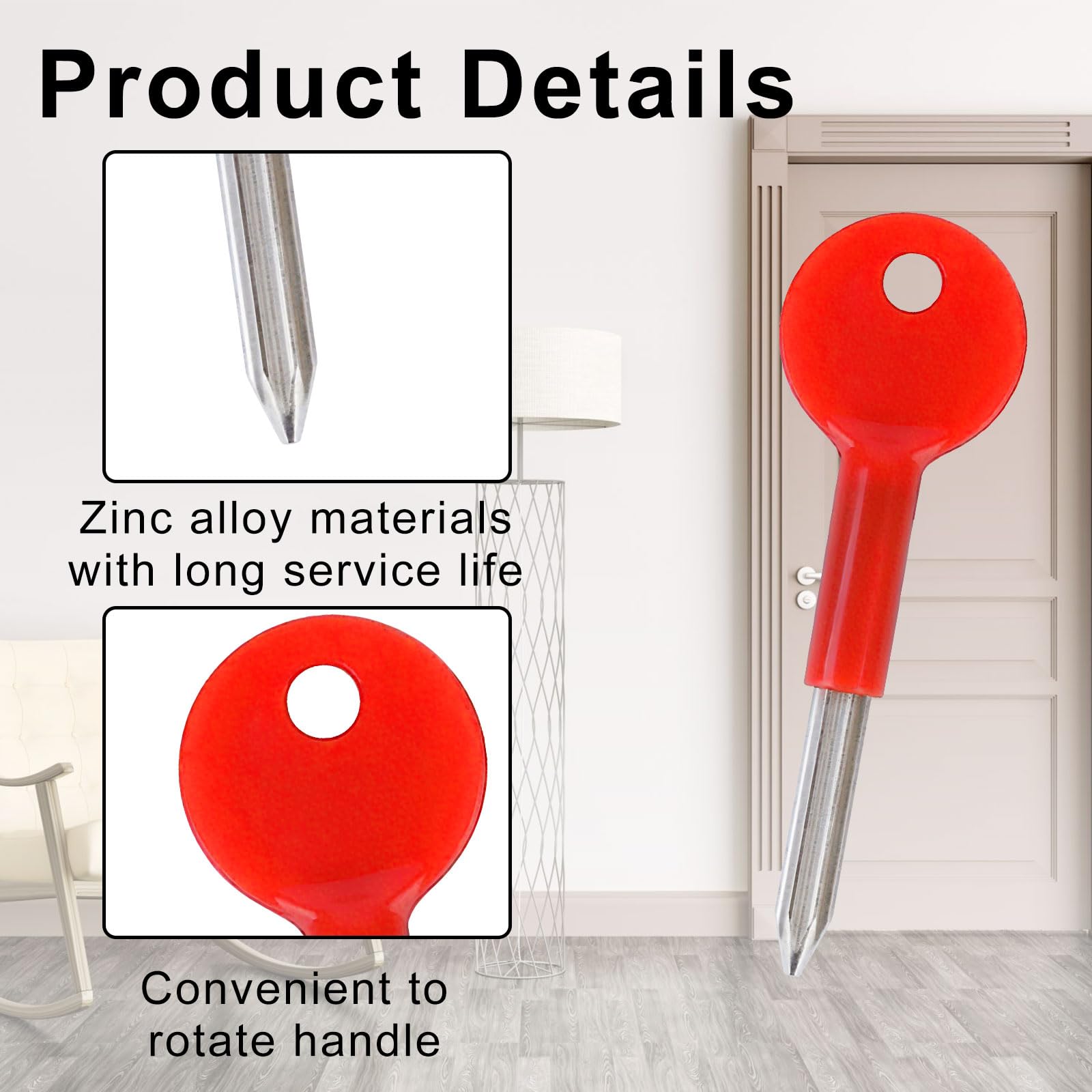 Product Details

Zinc alloy materials with long service life

Convenient to rotate handle